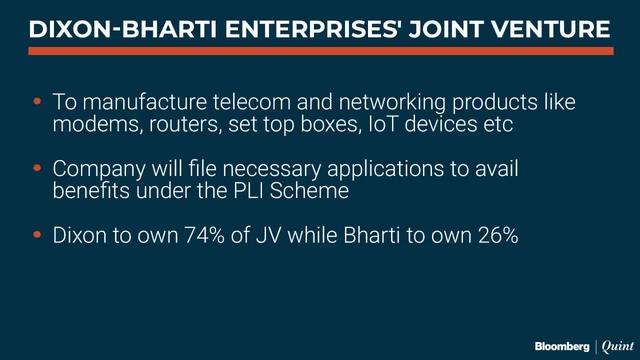 DIXON-BHARTI ENTERPRISES' JOINT VENTURE

• To manufacture telecom and networking products like modems, routers, set top boxes, IoT devices etc

• Company will file necessary applications to avail benefits under the PLI Scheme

• Dixon to own 74% of JV while Bharti to own 26%

Bloomberg | Quint